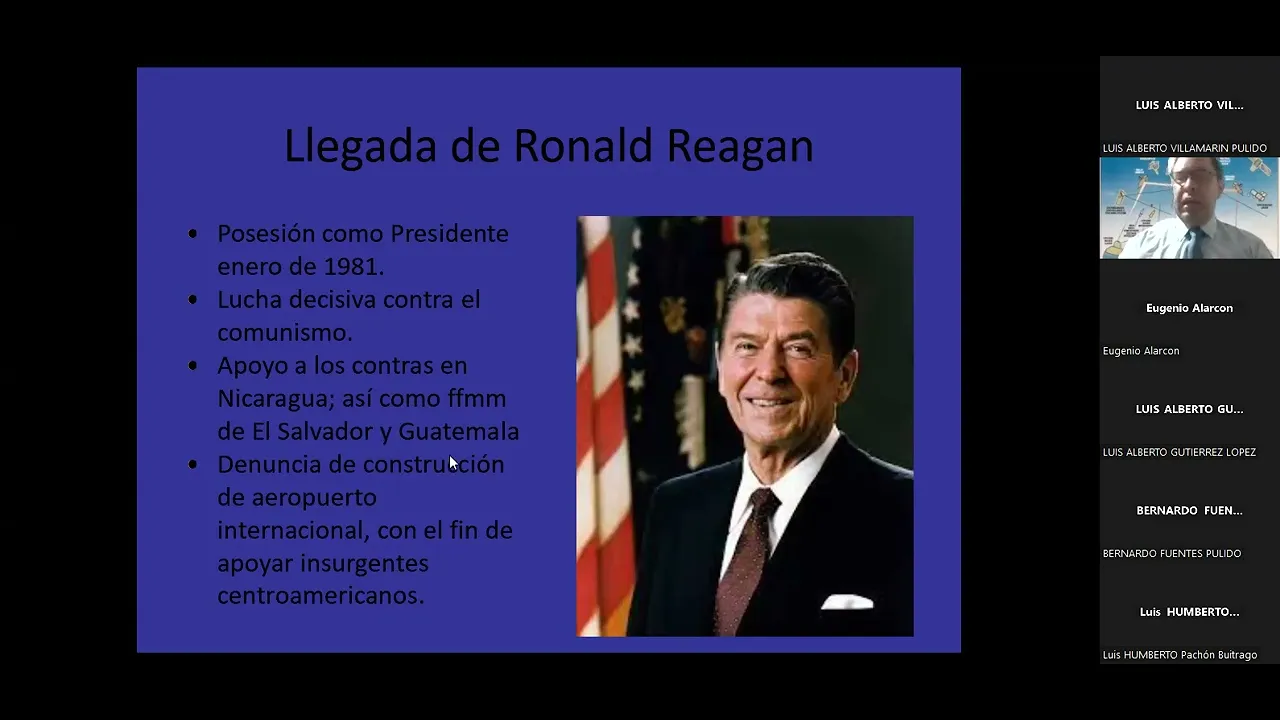 Llegada de Ronald Reagan

• Posesión como Presidente enero de 1981.
• Lucha decisiva contra el comunismo.
• Apoyo a los contras en Nicaragua; así como ffmm de El Salvador y Guatemala
• Denuncia de construcción de aeropuerto internacional, con el fin de apoyar insurgentes centroamericanos.

LUIS ALBERTO VIL...
LUIS ALBERTO VILLAMARIN PULIDO

Eugenio Alarcon
Eugenio Alarcon

LUIS ALBERTO GU...
LUIS ALBERTO GUTIERREZ LOPEZ

BERNARDO FUEN...
BERNARDO FUENTES PULIDO

Luis HUMBERTO...
Luis HUMBERTO Pachón Buitrago